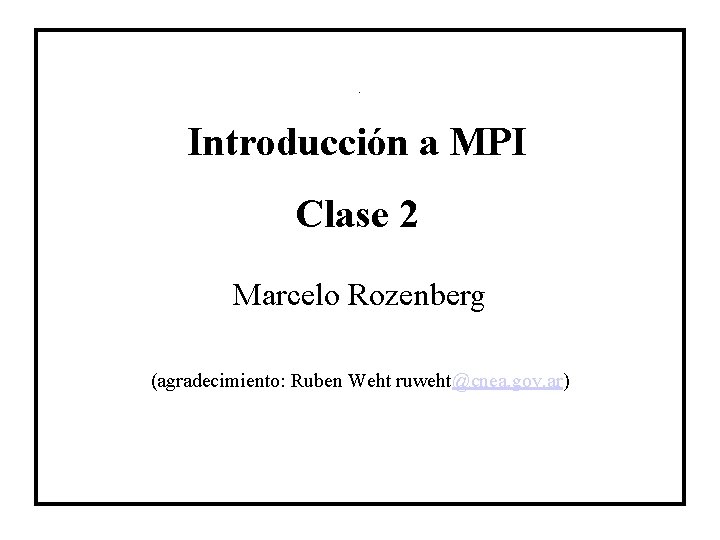 Introducción a MPI

Clase 2

Marcelo Rozenberg

(agradecimiento: Ruben Weht ruweht@cnea.gov.ar)